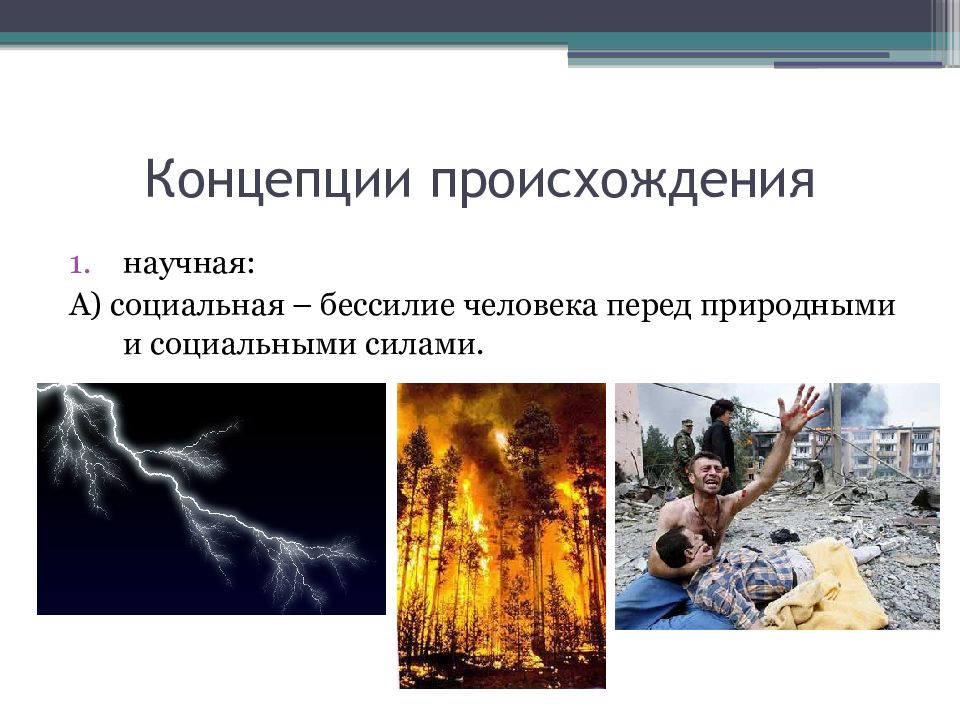 Концепции происхождения

1. научная:

А) социальная – бессилие человека перед природными и социальными силами.